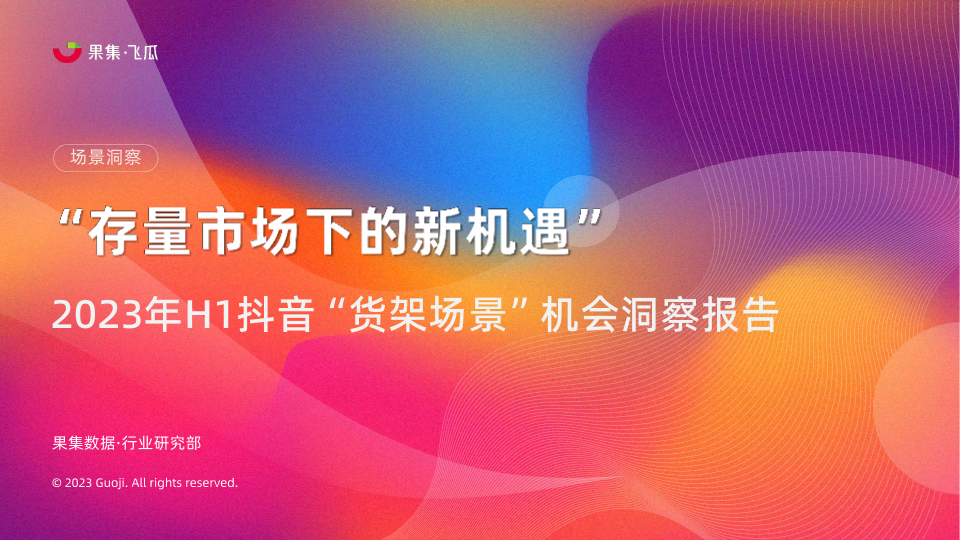 果集·飞瓜

场景洞察

“存量市场下的新机遇”

2023年H1抖音“货架场景”机会洞察报告

果集数据·行业研究部

© 2023 Guoji. All rights reserved.